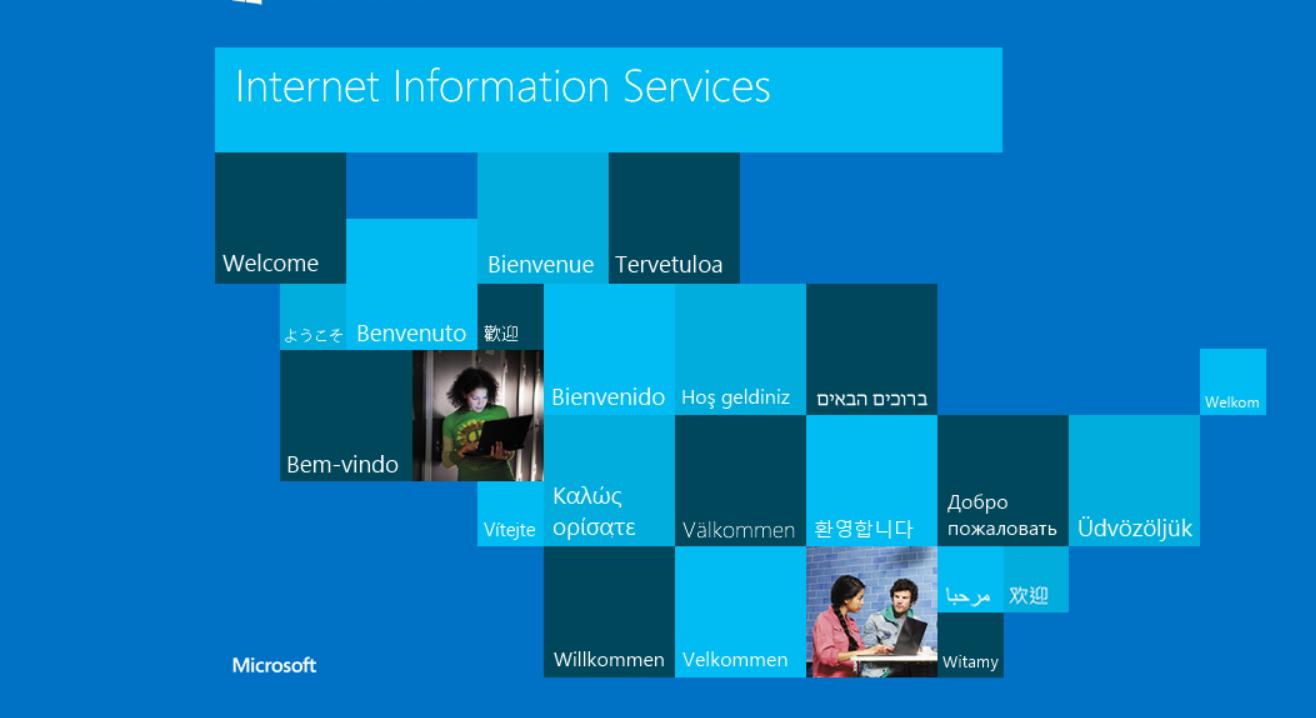 Internet Information Services

Welcome

Bienvenue

Tervetuloa

ようこそ

Benvenuto

歡迎

Bienvenido

Hoş geldiniz

ברוכים הבאים

Welkom

Bem-vindo

Vítejte

Καλώς ορίσατε

Välkommen

환영합니다

Добро пожаловать

Üdvözöljük

مرحبا

欢迎

Willkommen

Velkommen

Witamy

Microsoft